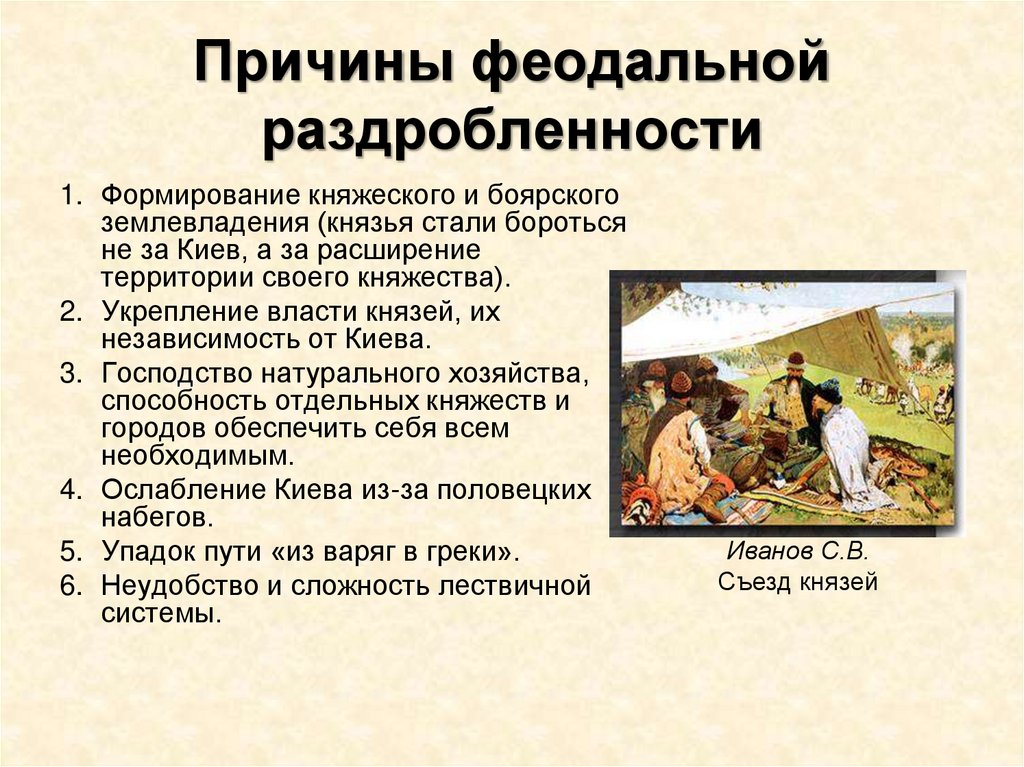 Причины феодальной раздробленности

1. Формирование княжеского и боярского землевладения (князья стали бороться не за Киев, а за расширение территории своего княжества).
2. Укрепление власти князей, их независимость от Киева.
3. Господство натурального хозяйства, способность отдельных княжеств и городов обеспечить себя всем необходимым.
4. Ослабление Киева из-за половецких набегов.
5. Упадок пути «из варяг в греки».
6. Неудобство и сложность лествичной системы.

Иванов С.В.
Съезд князей